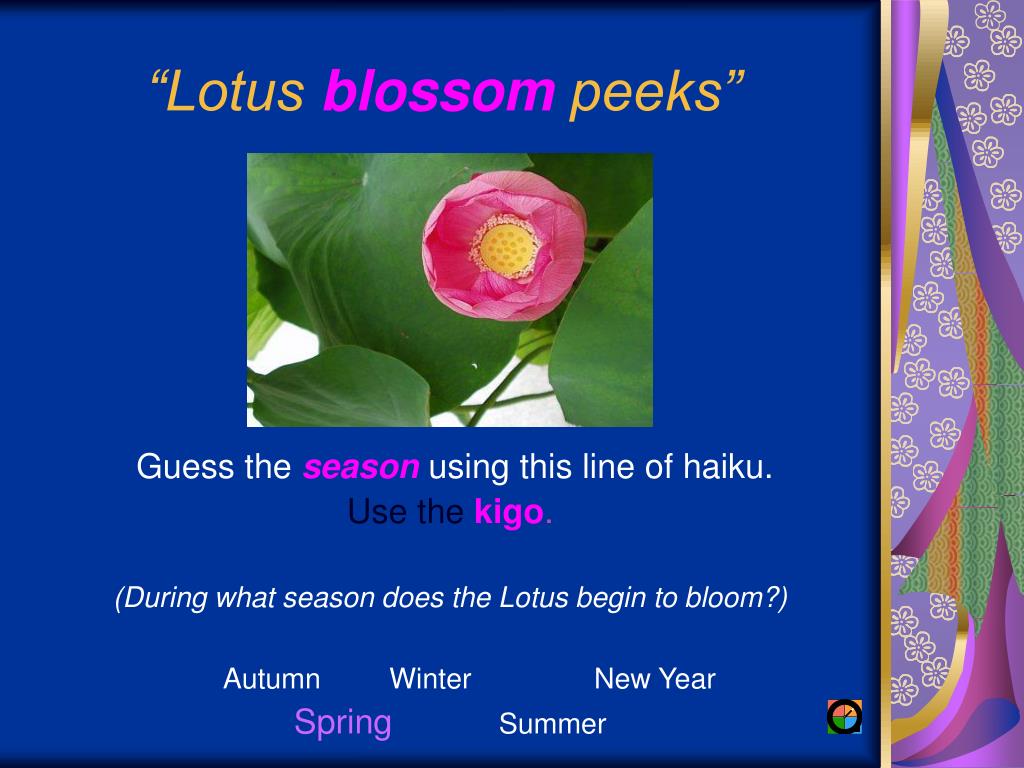 “Lotus blossom peeks”

Guess the season using this line of haiku.
Use the kigo.

(During what season does the Lotus begin to bloom?)

Autumn Winter New Year
Spring Summer